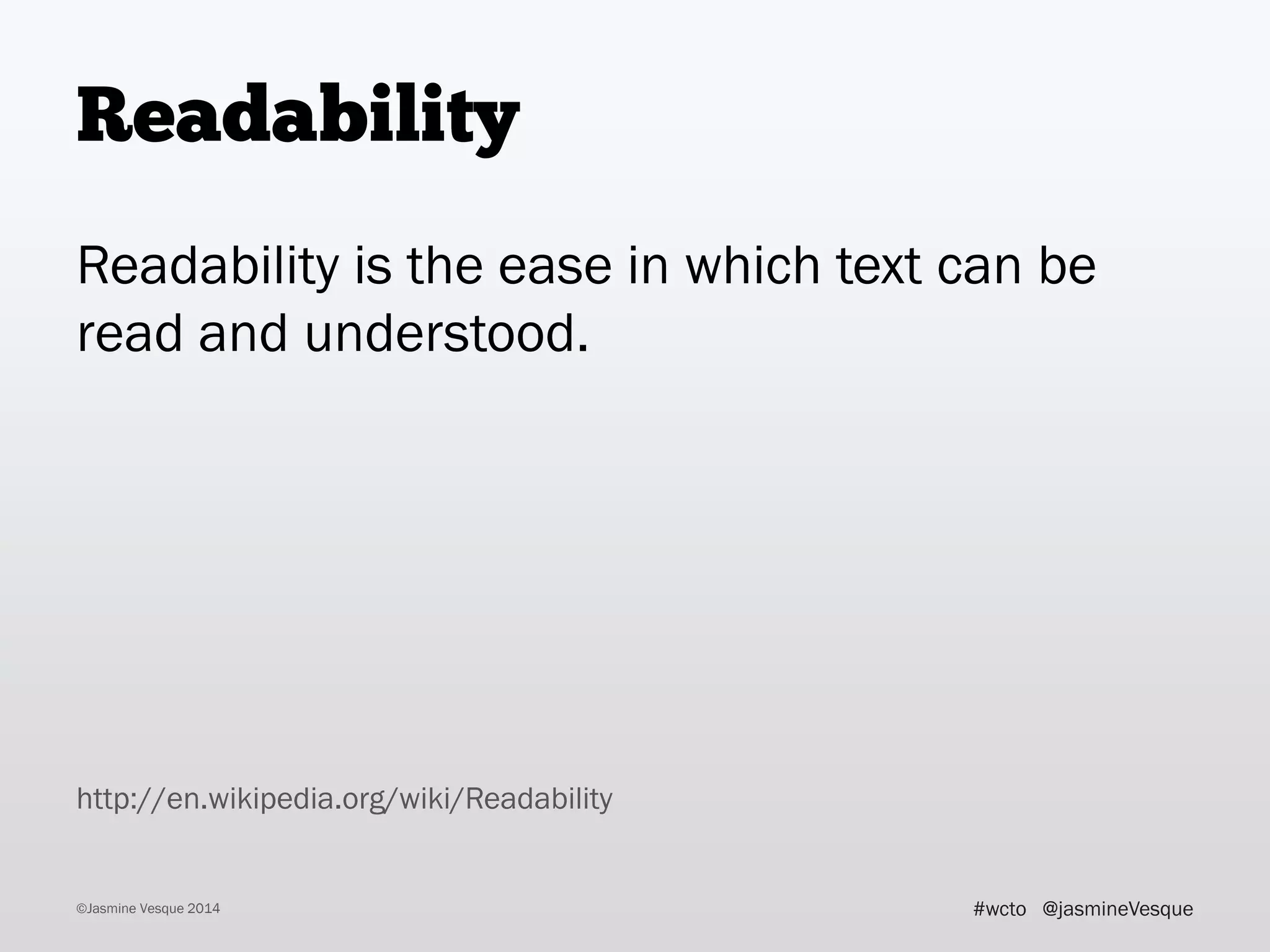 Readability

Readability is the ease in which text can be read and understood.

http://en.wikipedia.org/wiki/Readability

©Jasmine Vesque 2014

#wcto @jasmineVesque